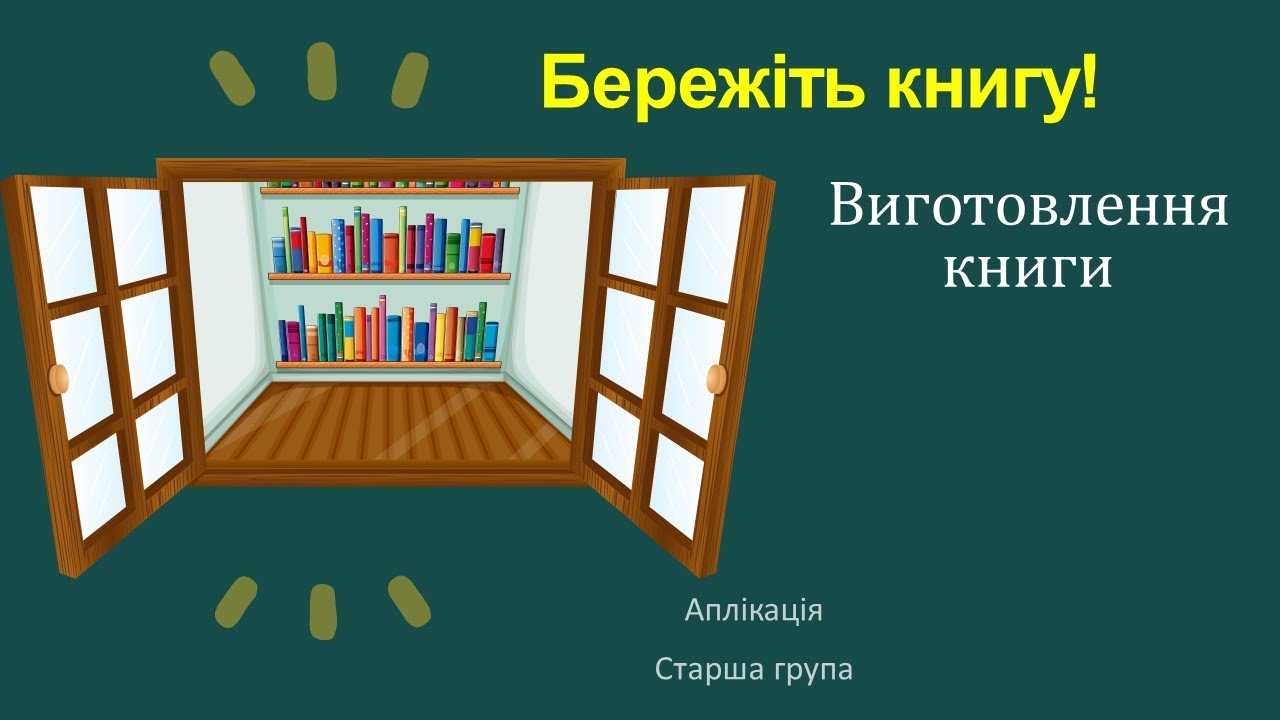 Бережіть книгу!

Виготовлення книги

Аплікація

Старша група